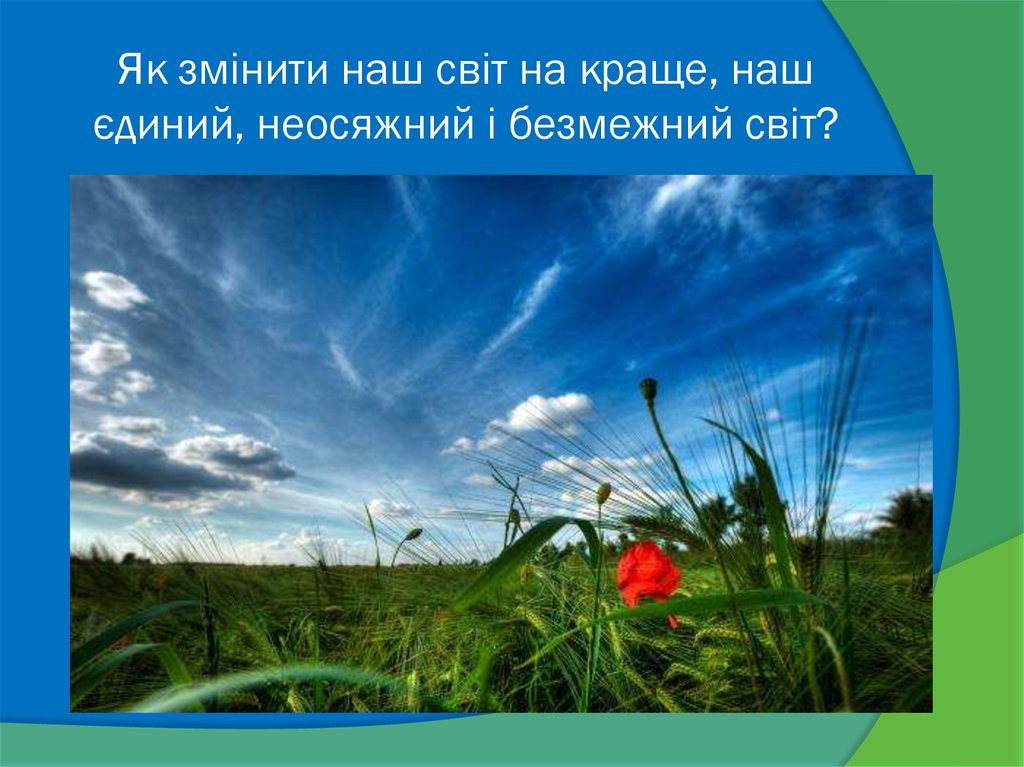 Як змінити наш світ на краще, наш єдиний, неосяжний і безмежний світ?